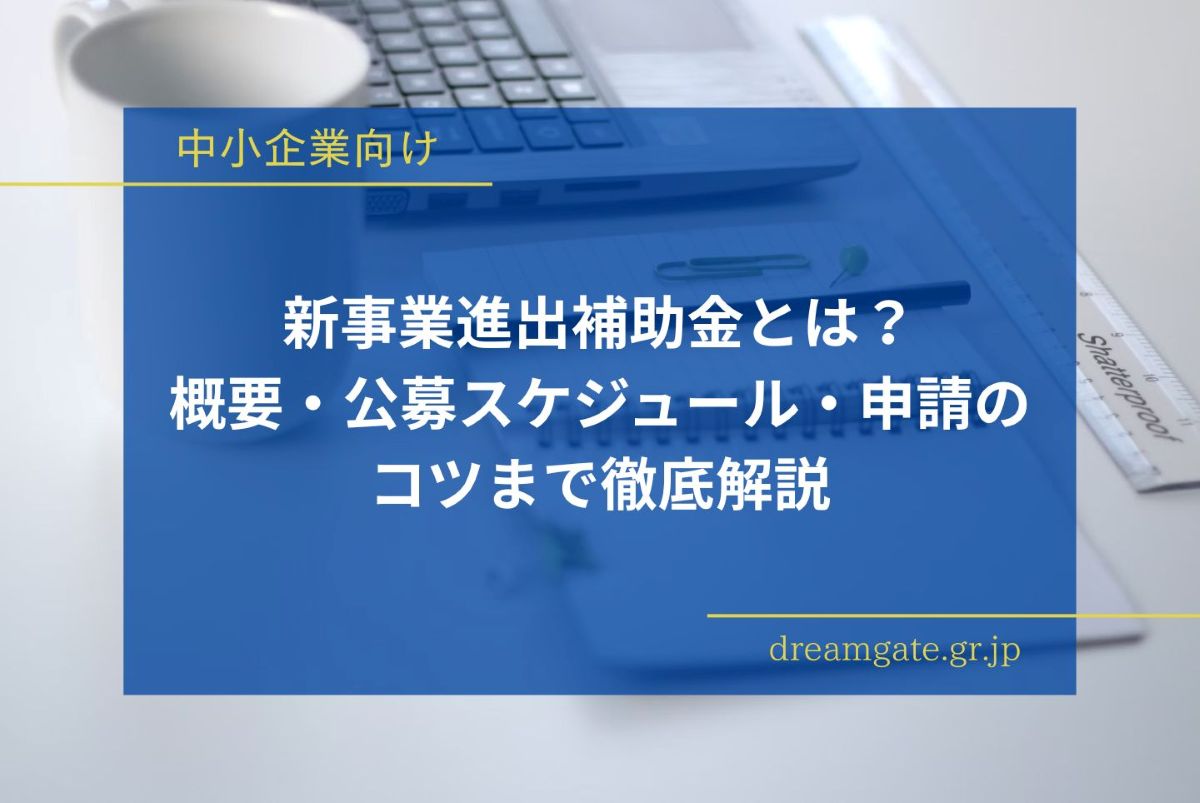 中小企業向け

新事業進出補助金とは？
概要・公募スケジュール・申請の
コツまで徹底解説

Shatterproof

dreamgate.gr.jp